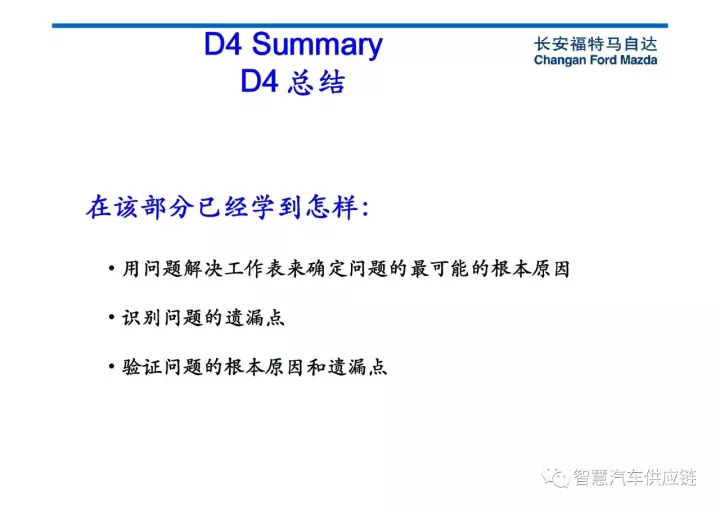 D4 Summary
D4 总结

长安福特马自达
Changan Ford Mazda

在该部分已经学到怎样:

• 用问题解决工作表来确定问题的最可能的根本原因

• 识别问题的遗漏点

• 验证问题的根本原因和遗漏点

智慧汽车供应链